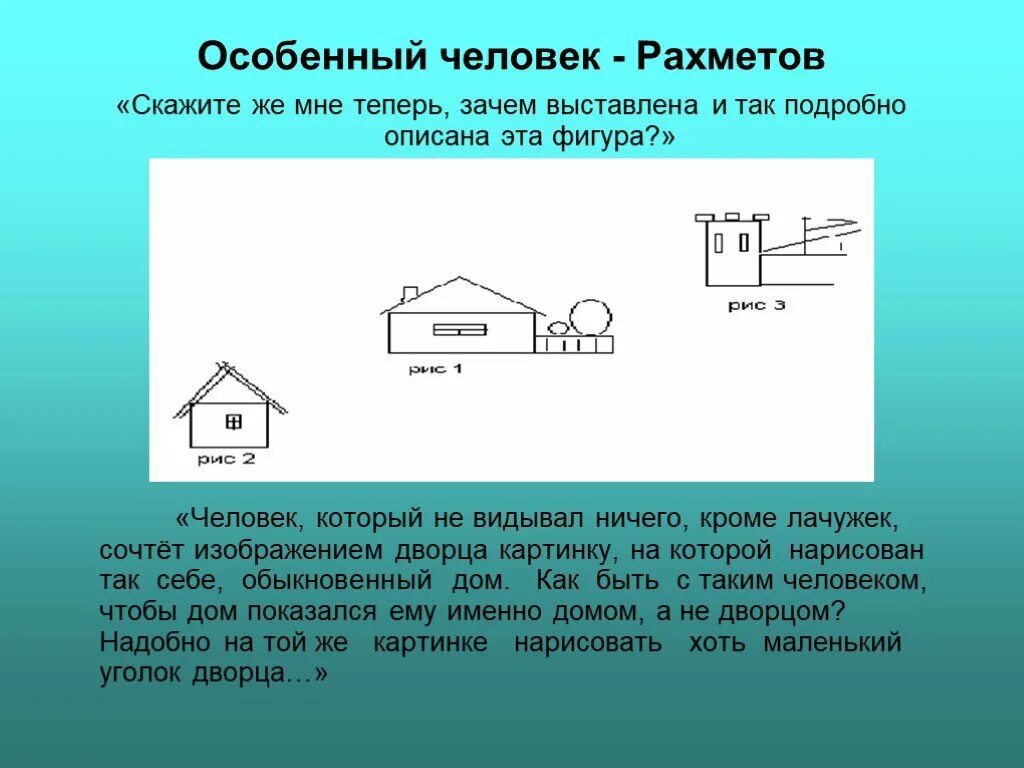 Особенный человек - Рахметов

«Скажите же мне теперь, зачем выставлена и так подробно описана эта фигура?»

рис 3

рис 1

рис 2

«Человек, который не видывал ничего, кроме лачужек, сочтёт изображением дворца картинку, на которой нарисован так себе, обыкновенный дом. Как быть с таким человеком, чтобы дом показался ему именно домом, а не дворцом? Надобно на той же картинке нарисовать хоть маленький уголок дворца…»